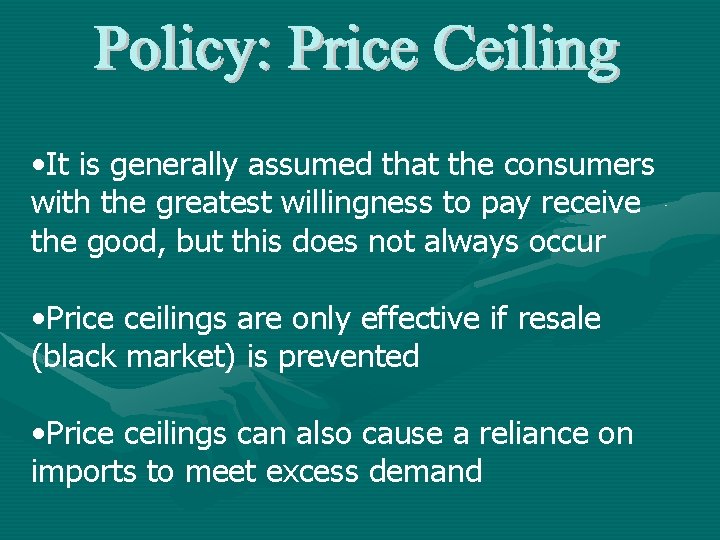 Policy: Price Ceiling

•It is generally assumed that the consumers with the greatest willingness to pay receive the good, but this does not always occur

•Price ceilings are only effective if resale (black market) is prevented

•Price ceilings can also cause a reliance on imports to meet excess demand